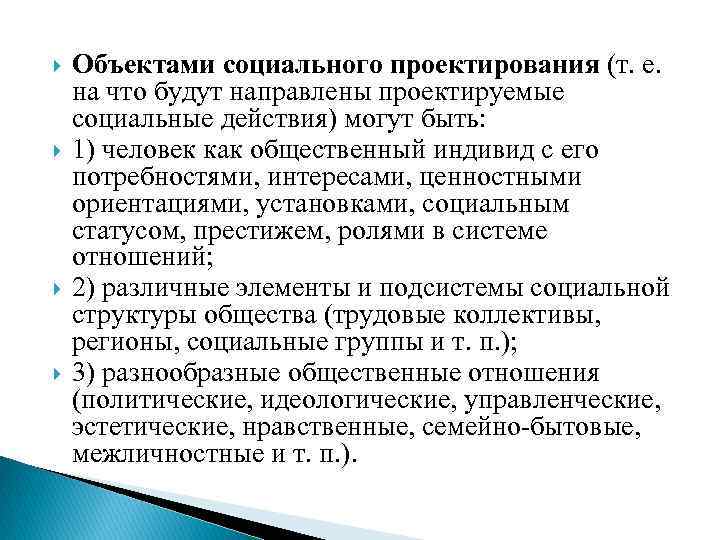 Объектами социального проектирования (т. е. на что будут направлены проектируемые социальные действия) могут быть:

1) человек как общественный индивид с его потребностями, интересами, ценностными ориентациями, установками, социальным статусом, престижем, ролями в системе отношений;

2) различные элементы и подсистемы социальной структуры общества (трудовые коллективы, регионы, социальные группы и т. п.);

3) разнообразные общественные отношения (политические, идеологические, управленческие, эстетические, нравственные, семейно-бытовые, межличностные и т. п.).